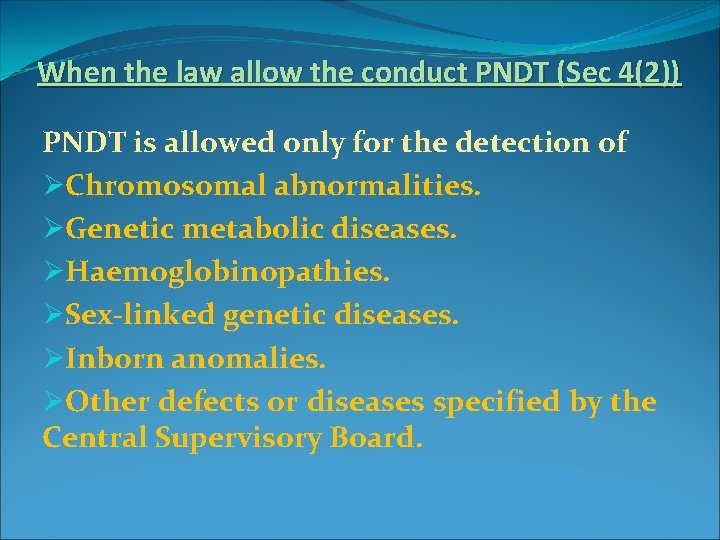 When the law allow the conduct PNDT (Sec 4(2))

PNDT is allowed only for the detection of

➢Chromosomal abnormalities.

➢Genetic metabolic diseases.

➢Haemoglobinopathies.

➢Sex-linked genetic diseases.

➢Inborn anomalies.

➢Other defects or diseases specified by the Central Supervisory Board.